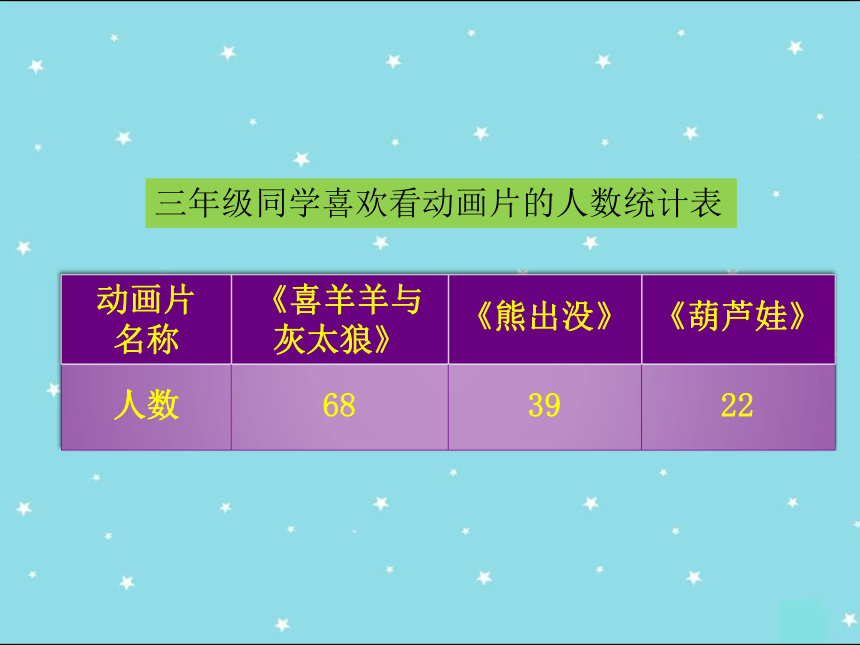 三年级同学喜欢看动画片的人数统计表

| 动画片名称 | 《喜羊羊与灰太狼》 | 《熊出没》 | 《葫芦娃》 |
|---|---|---|---|
| 人数 | 68 | 39 | 22 |